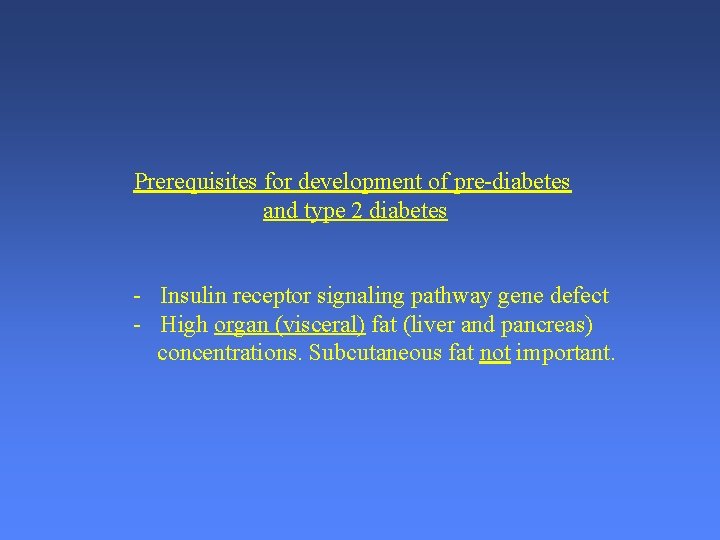 Prerequisites for development of pre-diabetes and type 2 diabetes

- Insulin receptor signaling pathway gene defect
- High organ (visceral) fat (liver and pancreas) concentrations. Subcutaneous fat not important.